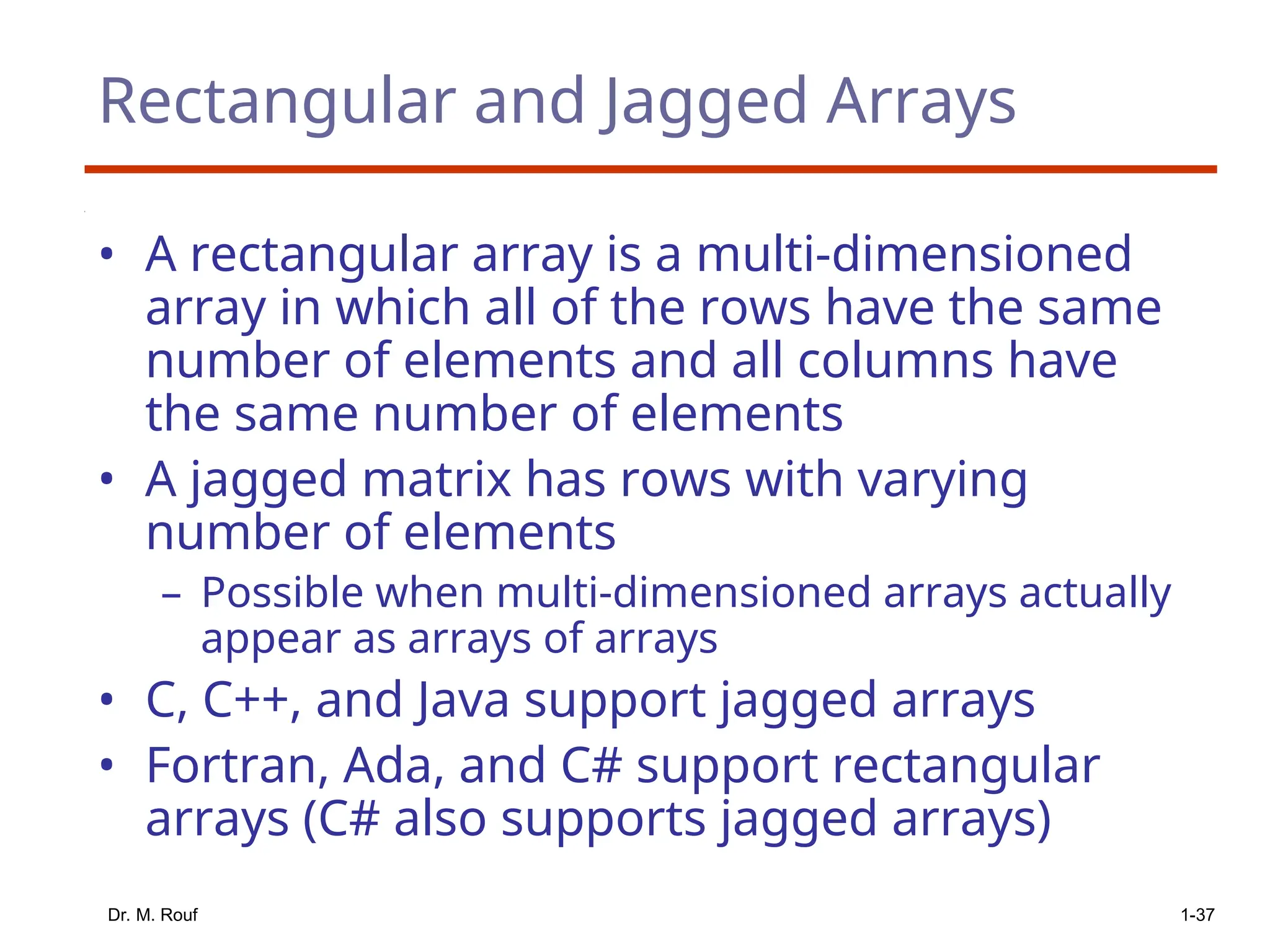 Rectangular and Jagged Arrays

• A rectangular array is a multi-dimensioned array in which all of the rows have the same number of elements and all columns have the same number of elements

• A jagged matrix has rows with varying number of elements

– Possible when multi-dimensioned arrays actually appear as arrays of arrays

• C, C++, and Java support jagged arrays

• Fortran, Ada, and C# support rectangular arrays (C# also supports jagged arrays)

Dr. M. Rouf

1-37